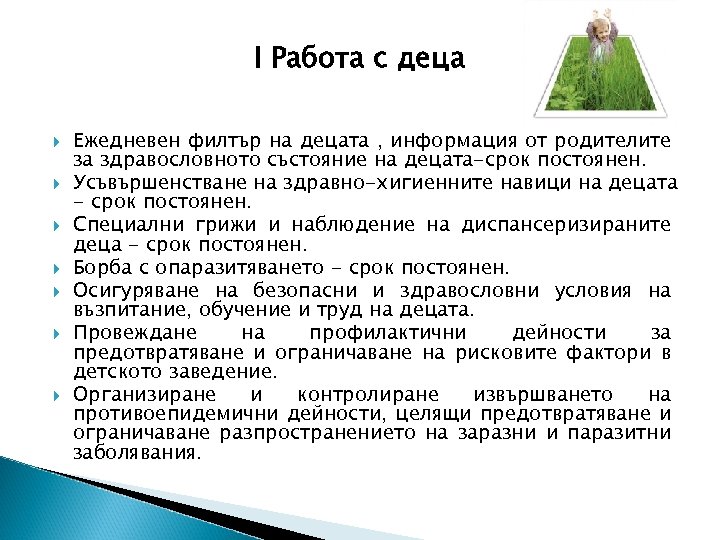 I Работа с деца

Ежедневен филтър на децата , информация от родителите за здравословното състояние на децата-срок постоянен.

Усъвършенстване на здравно-хигиенните навици на децата - срок постоянен.

Специални грижи и наблюдение на диспансеризираните деца - срок постоянен.

Борба с опаразитяването - срок постоянен.

Осигуряване на безопасни и здравословни условия на възпитание, обучение и труд на децата.

Провеждане на профилактични дейности за предотвратяване и ограничаване на рисковите фактори в детското заведение.

Организиране и контролиране извършването на противоепидемични дейности, целящи предотвратяване и ограничаване разпространението на заразни и паразитни заболявания.